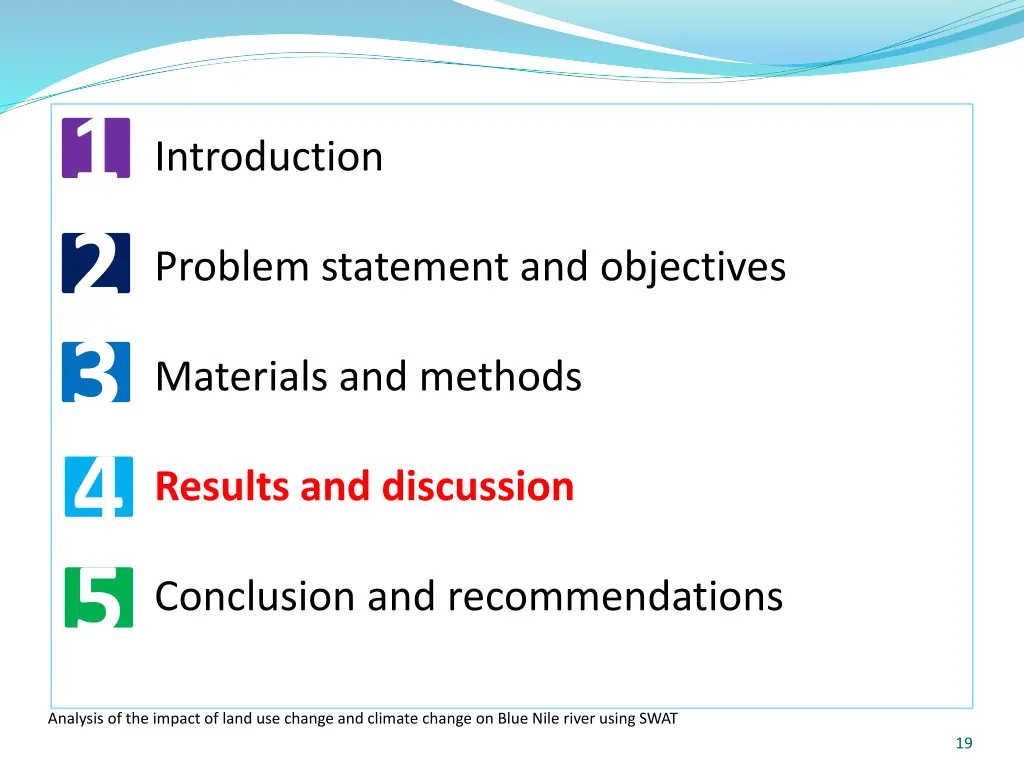 1 Introduction

2 Problem statement and objectives

3 Materials and methods

4 Results and discussion

5 Conclusion and recommendations

Analysis of the impact of land use change and climate change on Blue Nile river using SWAT

19